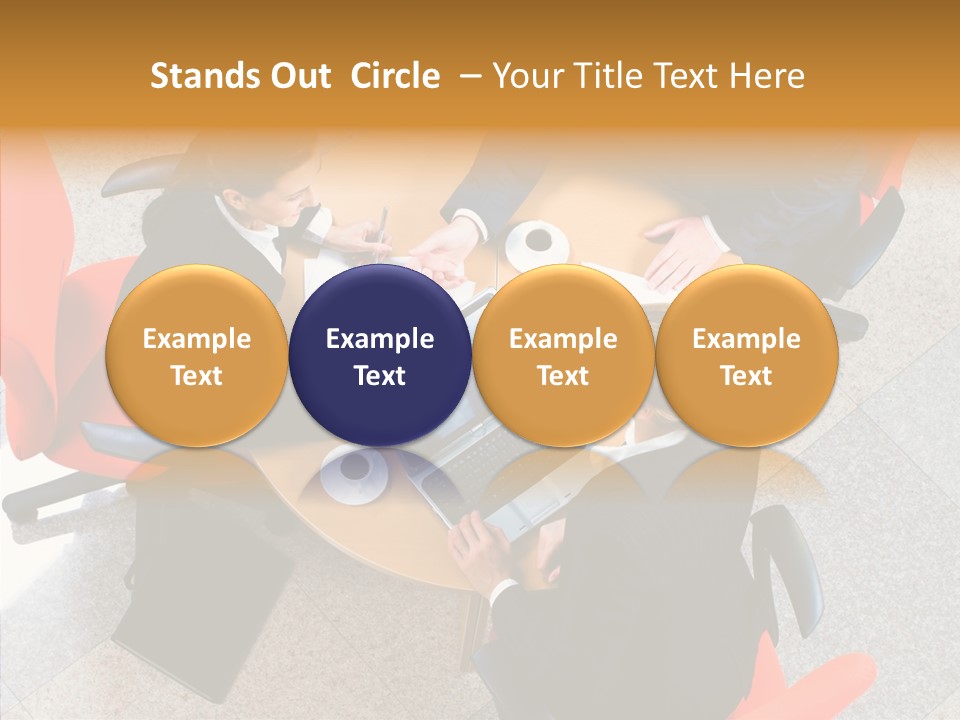 Stands Out Circle – Your Title Text Here

Example Text

Example Text

Example Text

Example Text